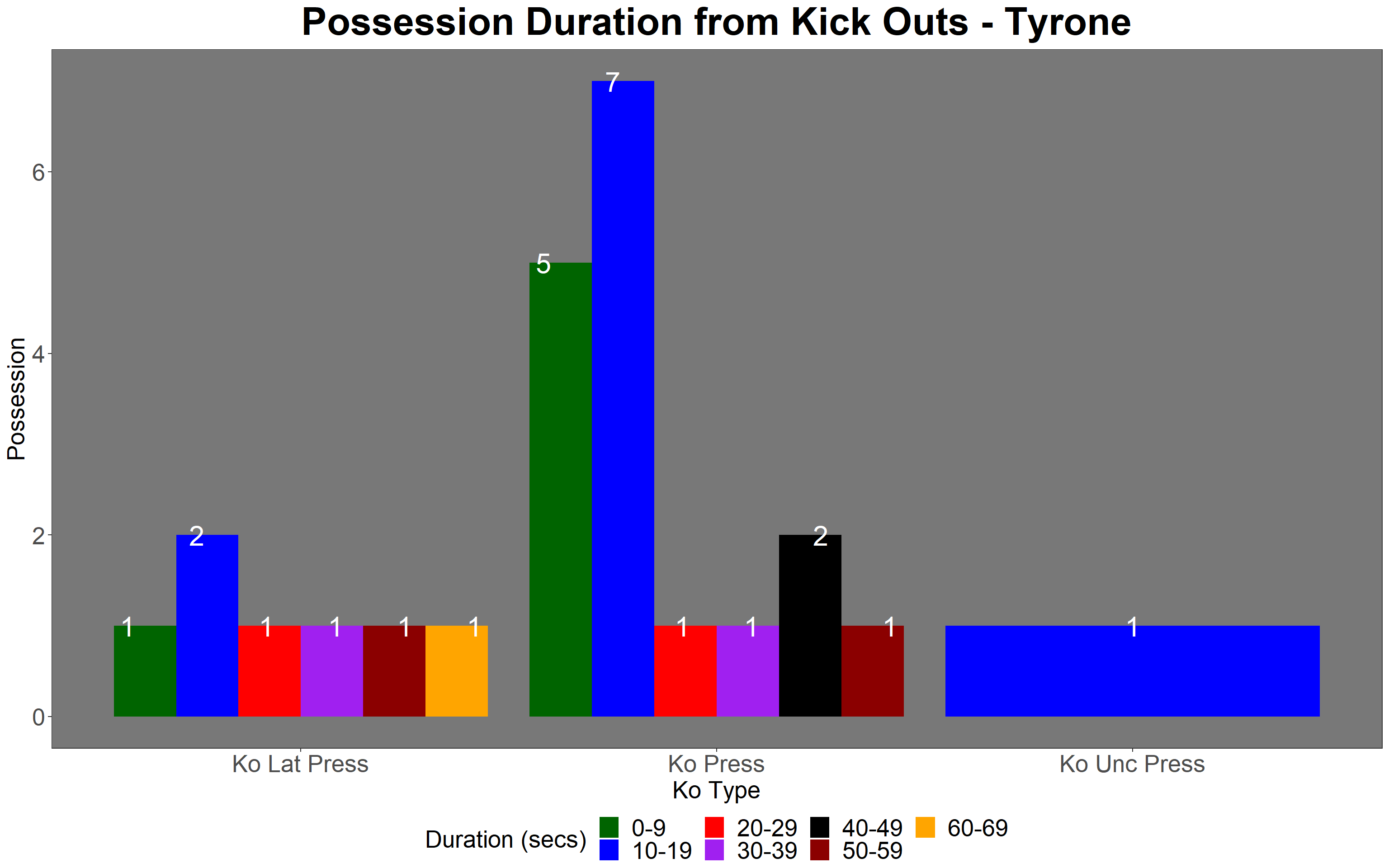 Possession Duration from Kick Outs - Tyrone

Possession

6
4
2
0

1 2 1 1 1 1
5 7 1 1 2 1
1

Ko Lat Press
Ko Press
Ko Unc Press

Ko Type

Duration (secs) 0-9 10-19 20-29 30-39 40-49 50-59 60-69